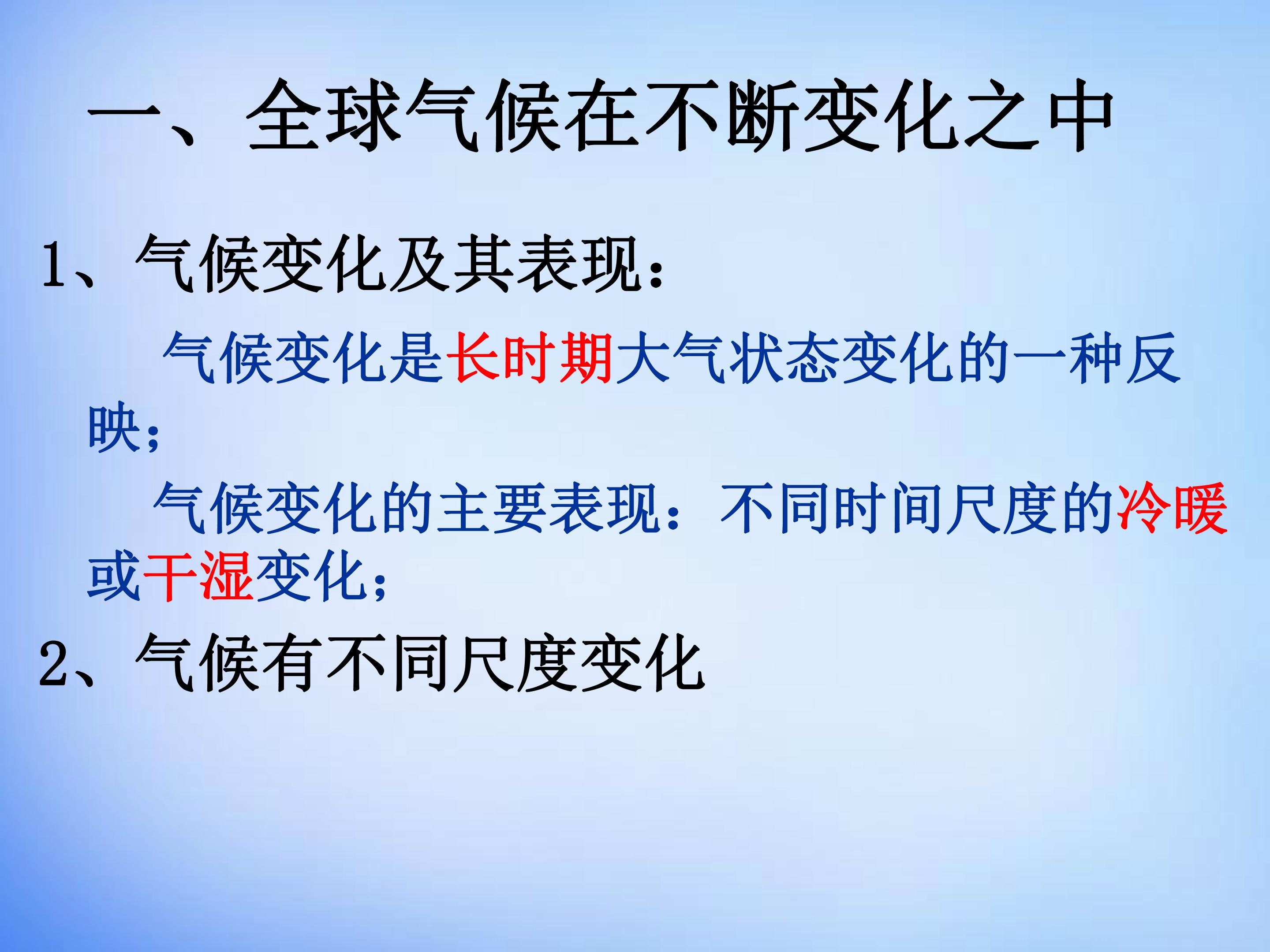 一、全球气候在不断变化之中

1、气候变化及其表现：

气候变化是长时期大气状态变化的一种反映；

气候变化的主要表现：不同时间尺度的冷暖或干湿变化；

2、气候有不同尺度变化